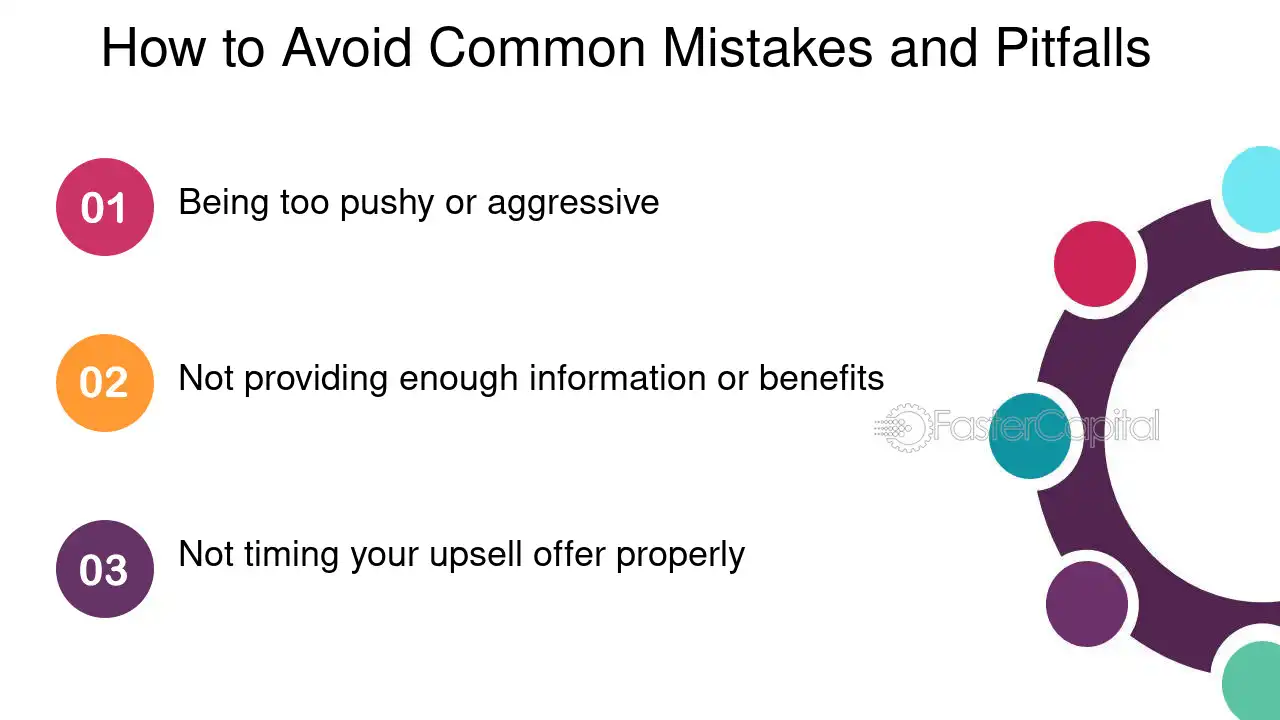 How to Avoid Common Mistakes and Pitfalls

01 Being too pushy or aggressive

02 Not providing enough information or benefits

03 Not timing your upsell offer properly

FasterCapital